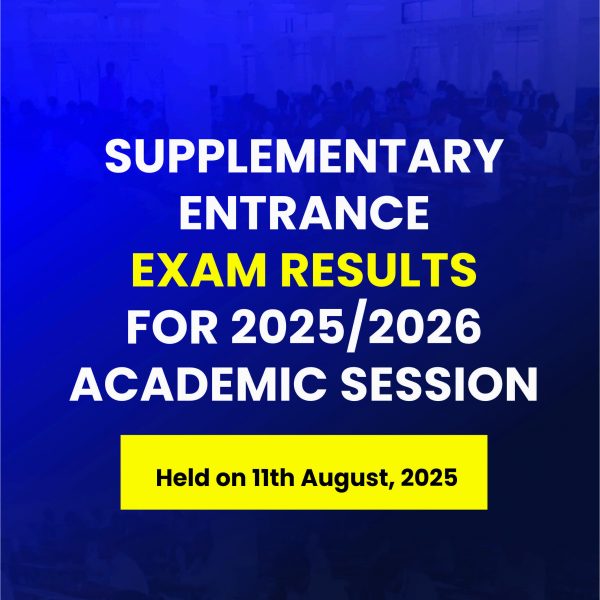 SUPPLEMENTARY ENTRANCE EXAM RESULTS FOR 2025/2026 ACADEMIC SESSION

Held on 11th August, 2025